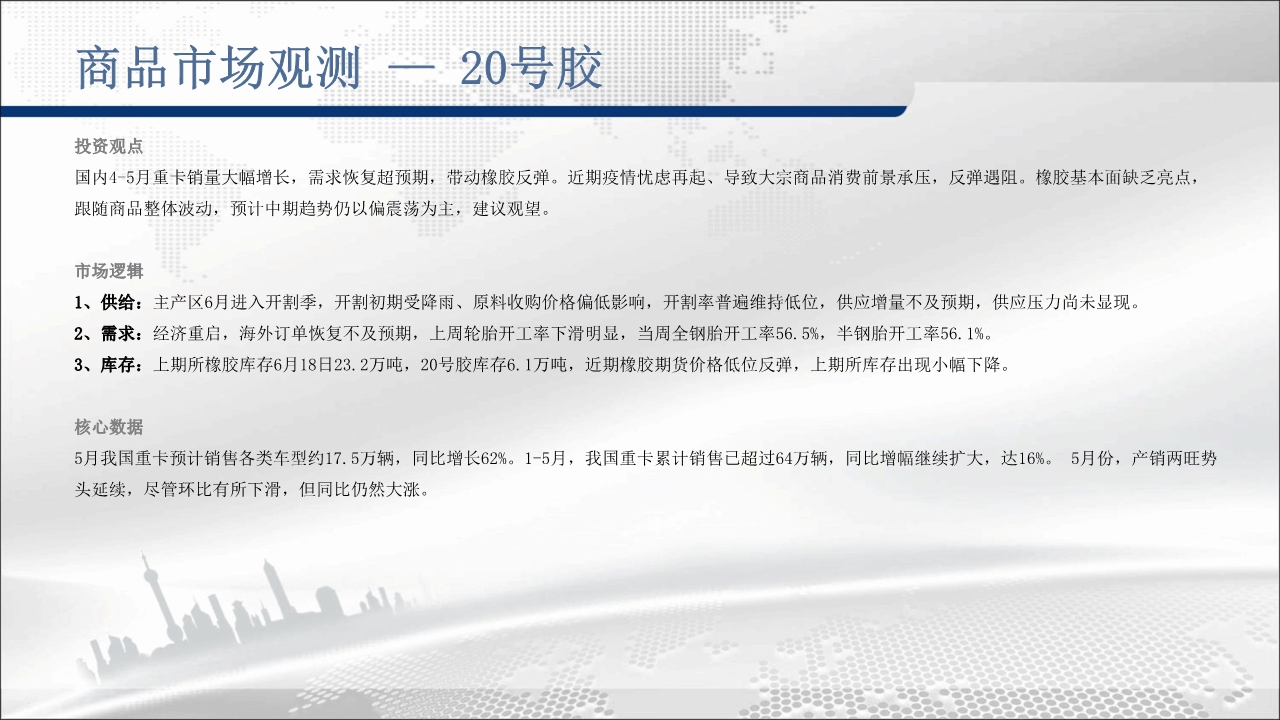 商品市场观测 — 20号胶

投资观点

国内4-5月重卡销量大幅增长，需求恢复超预期，带动橡胶反弹。近期疫情忧虑再起、导致大宗商品消费前景承压，反弹遇阻。橡胶基本面缺乏亮点，跟随商品整体波动，预计中期趋势仍以偏震荡为主，建议观望。

市场逻辑

1、供给：主产区6月进入开割季，开割初期受降雨、原料收购价格偏低影响，开割率普遍维持低位，供应增量不及预期，供应压力尚未显现。

2、需求：经济重启，海外订单恢复不及预期，上周轮胎开工率下滑明显，当周全钢胎开工率56.5%，半钢胎开工率56.1%。

3、库存：上期所橡胶库存6月18日23.2万吨，20号胶库存6.1万吨，近期橡胶期货价格低位反弹，上期所库存出现小幅下降。

核心数据

5月我国重卡预计销售各类车型约17.5万辆，同比增长62%。1-5月，我国重卡累计销售已超过64万辆，同比增幅继续扩大，达16%。 5月份，产销两旺势头延续，尽管环比有所下滑，但同比仍然大涨。